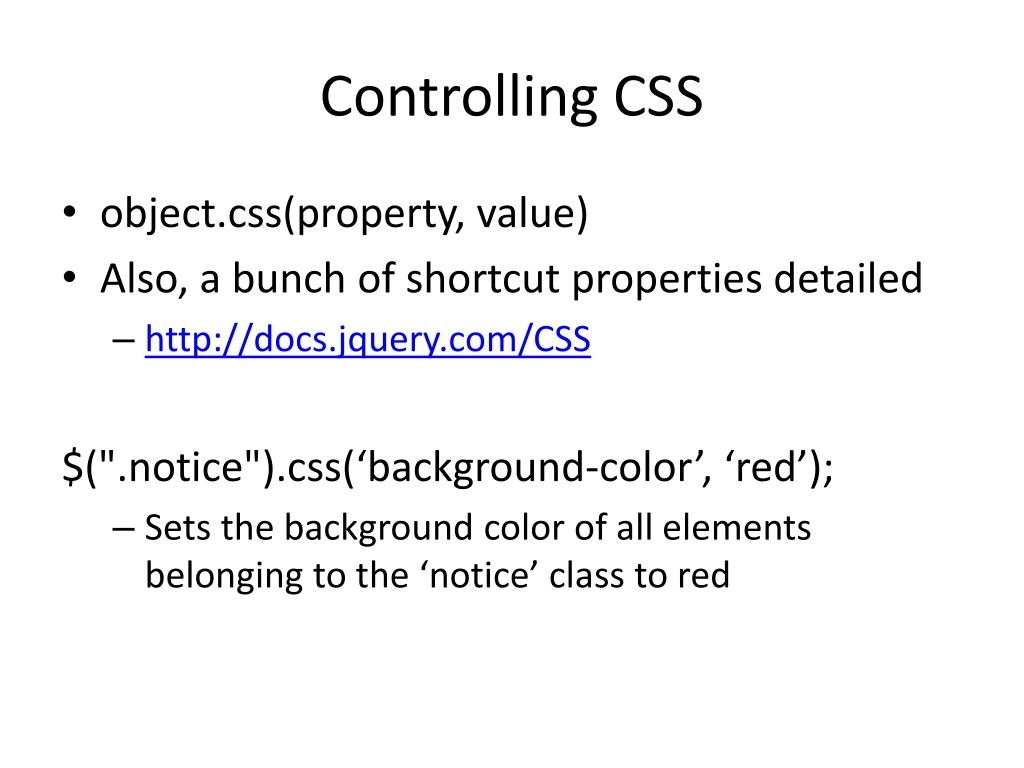 Controlling CSS

• object.css(property, value)
• Also, a bunch of shortcut properties detailed
  – http://docs.jquery.com/CSS

$(".notice").css(‘background-color’, ‘red’);
  – Sets the background color of all elements belonging to the ‘notice’ class to red